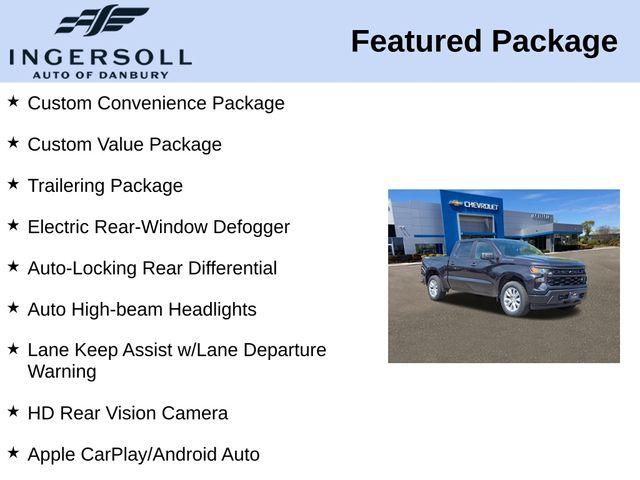 INGERSOLL
AUTO OF DANBURY

Featured Package

★ Custom Convenience Package

★ Custom Value Package

★ Trailering Package

★ Electric Rear-Window Defogger

★ Auto-Locking Rear Differential

★ Auto High-beam Headlights

★ Lane Keep Assist w/Lane Departure Warning

★ HD Rear Vision Camera

★ Apple CarPlay/Android Auto

CHEVROLET